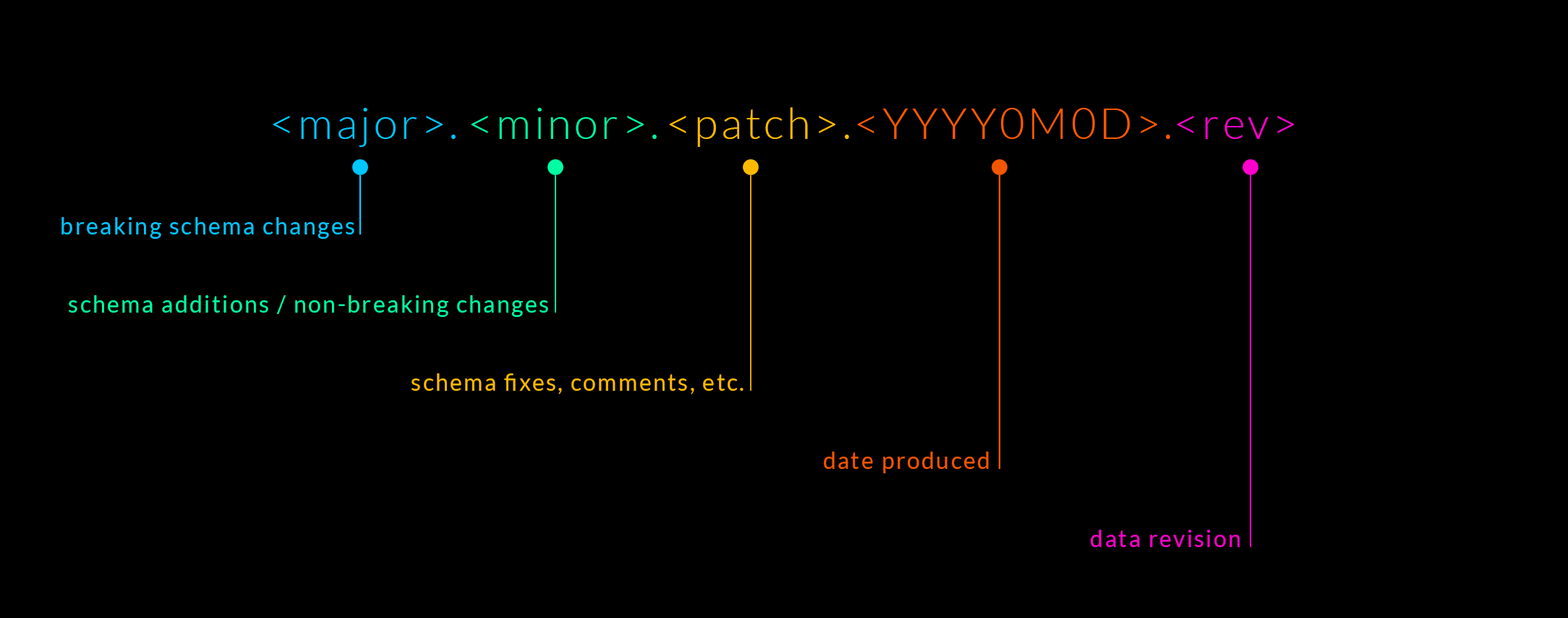 <major>.<minor>.<patch>.<YYYY0M0D>.<rev>

breaking schema changes

schema additions / non-breaking changes

schema fixes, comments, etc.

date produced

data revision